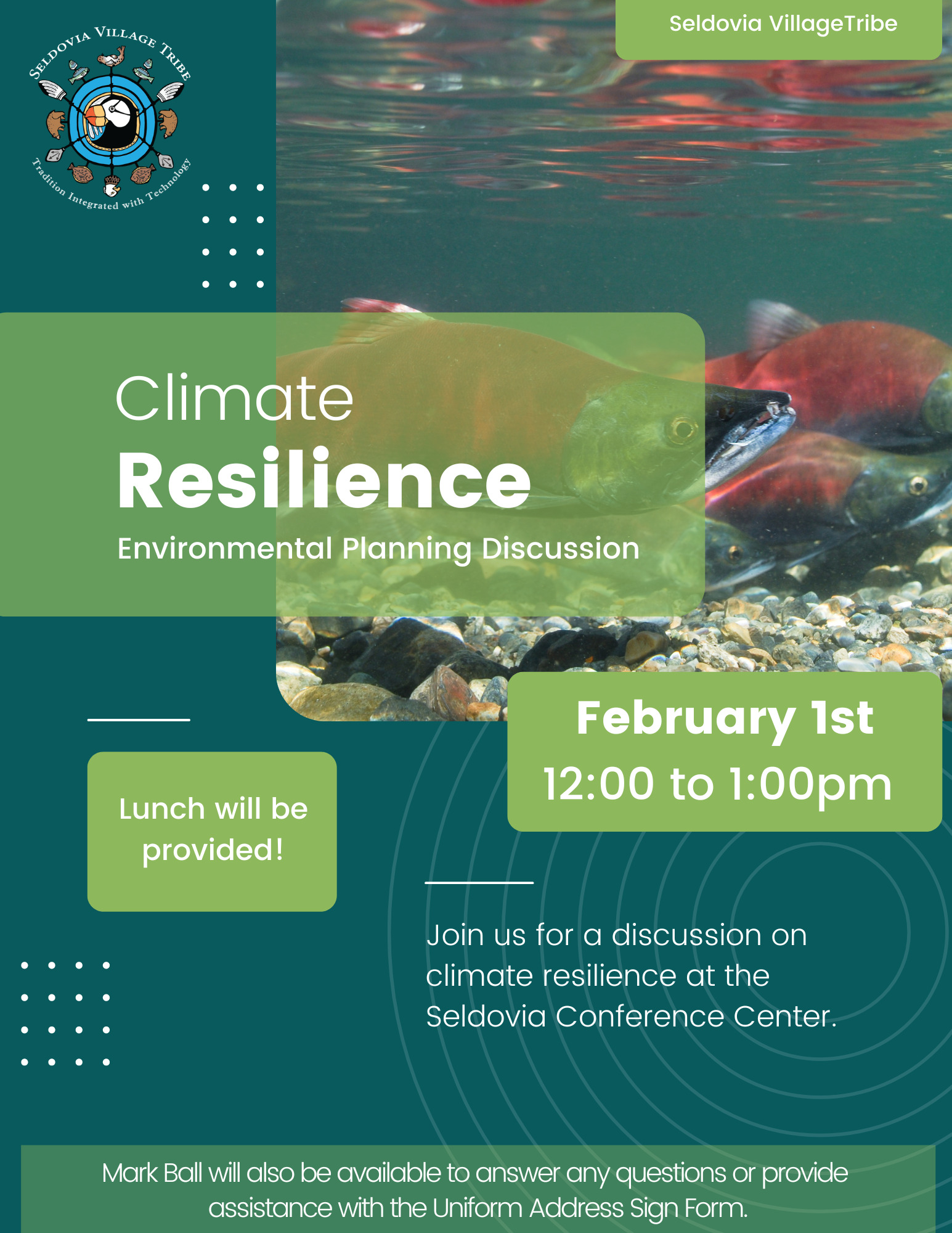 SELDOVIA VILLAGE TRIBE

Tradition Integrated with Technology

Seldovia VillageTribe

Climate
Resilience

Environmental Planning Discussion

February 1st
12:00 to 1:00pm

Lunch will be provided!

Join us for a discussion on climate resilience at the Seldovia Conference Center.

Mark Ball will also be available to answer any questions or provide assistance with the Uniform Address Sign Form.